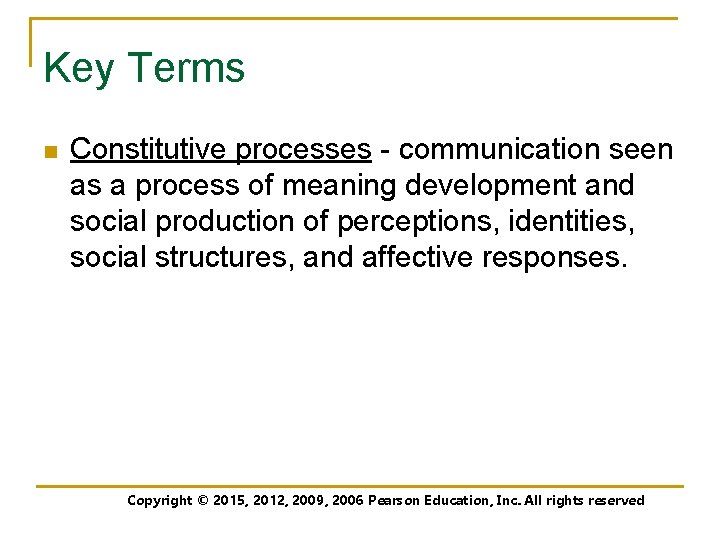 Key Terms

Constitutive processes - communication seen as a process of meaning development and social production of perceptions, identities, social structures, and affective responses.

Copyright © 2015, 2012, 2009, 2006 Pearson Education, Inc. All rights reserved